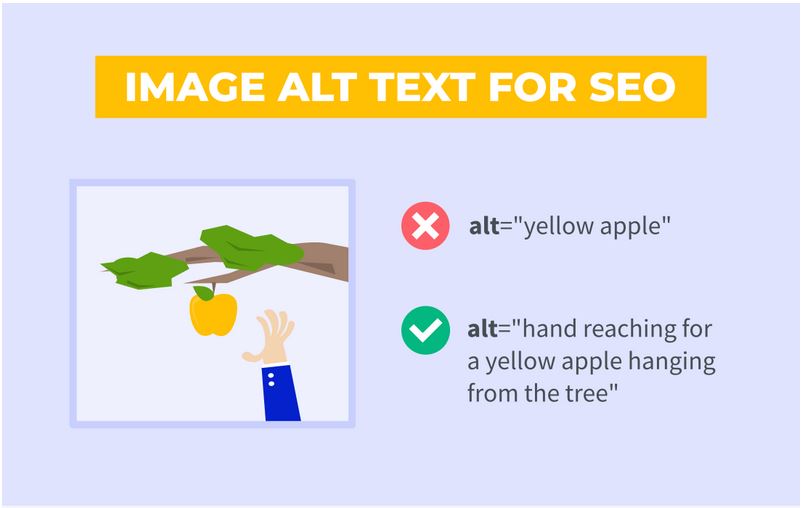 IMAGE ALT TEXT FOR SEO

alt="yellow apple"

alt="hand reaching for a yellow apple hanging from the tree"